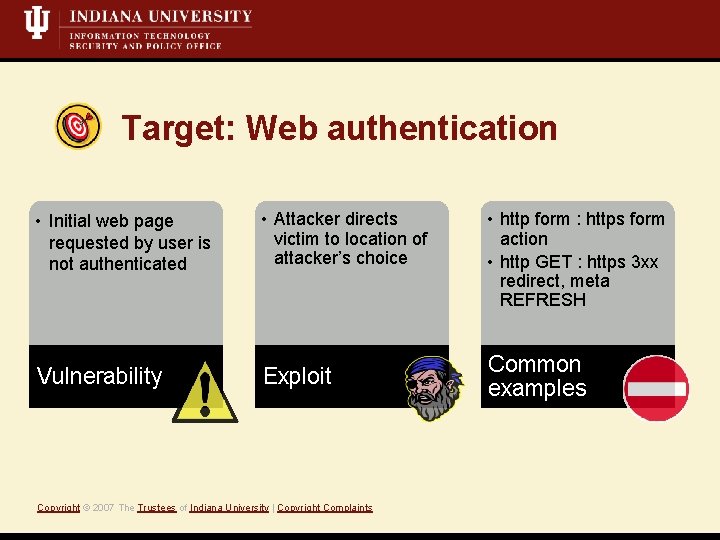 INDIANA UNIVERSITY
INFORMATION TECHNOLOGY
SECURITY AND POLICY OFFICE

Target: Web authentication

• Initial web page requested by user is not authenticated

Vulnerability

• Attacker directs victim to location of attacker's choice

Exploit

• http form : https form action
• http GET : https 3xx redirect, meta REFRESH

Common examples

Copyright © 2007 The Trustees of Indiana University | Copyright Complaints